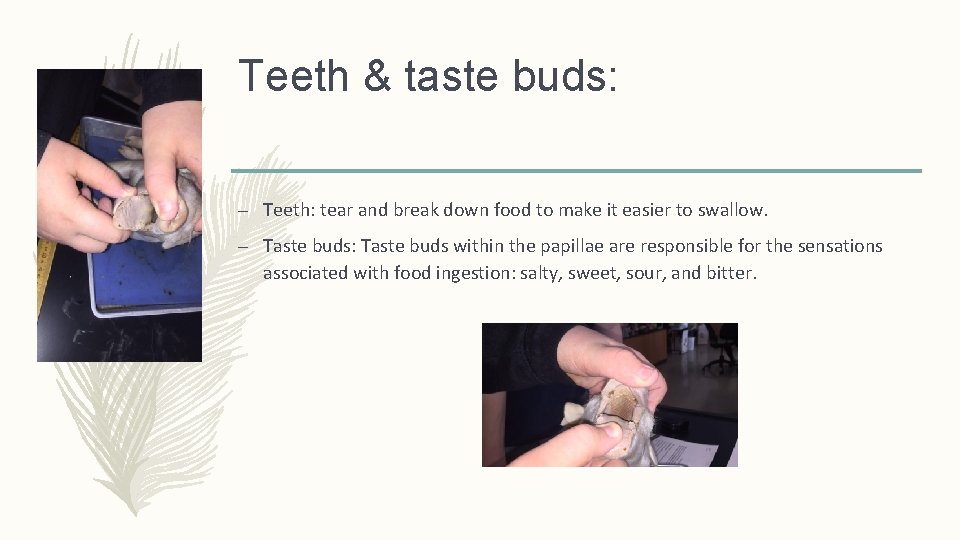 Teeth & taste buds:

– Teeth: tear and break down food to make it easier to swallow.

– Taste buds: Taste buds within the papillae are responsible for the sensations associated with food ingestion: salty, sweet, sour, and bitter.